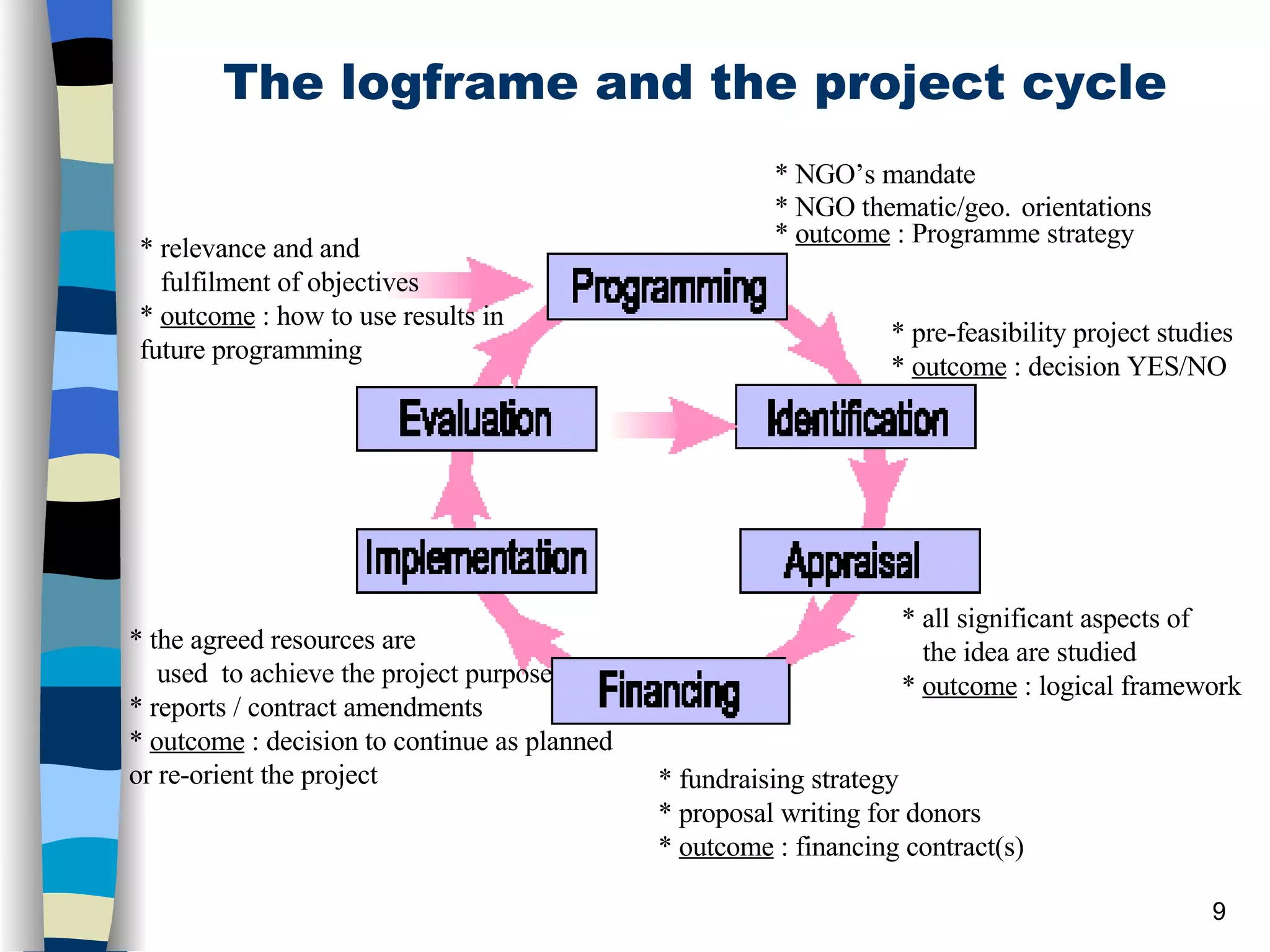 The logframe and the project cycle

* NGO's mandate
* NGO thematic/geo. orientations
* outcome : Programme strategy

* relevance and and fulfilment of objectives
* outcome : how to use results in future programming

Programming

* pre-feasibility project studies
* outcome : decision YES/NO

Evaluation

Identification

Implementation

Appraisal

* all significant aspects of the idea are studied
* outcome : logical framework

* the agreed resources are used to achieve the project purpose
* reports / contract amendments
* outcome : decision to continue as planned or re-orient the project

Financing

* fundraising strategy
* proposal writing for donors
* outcome : financing contract(s)

9